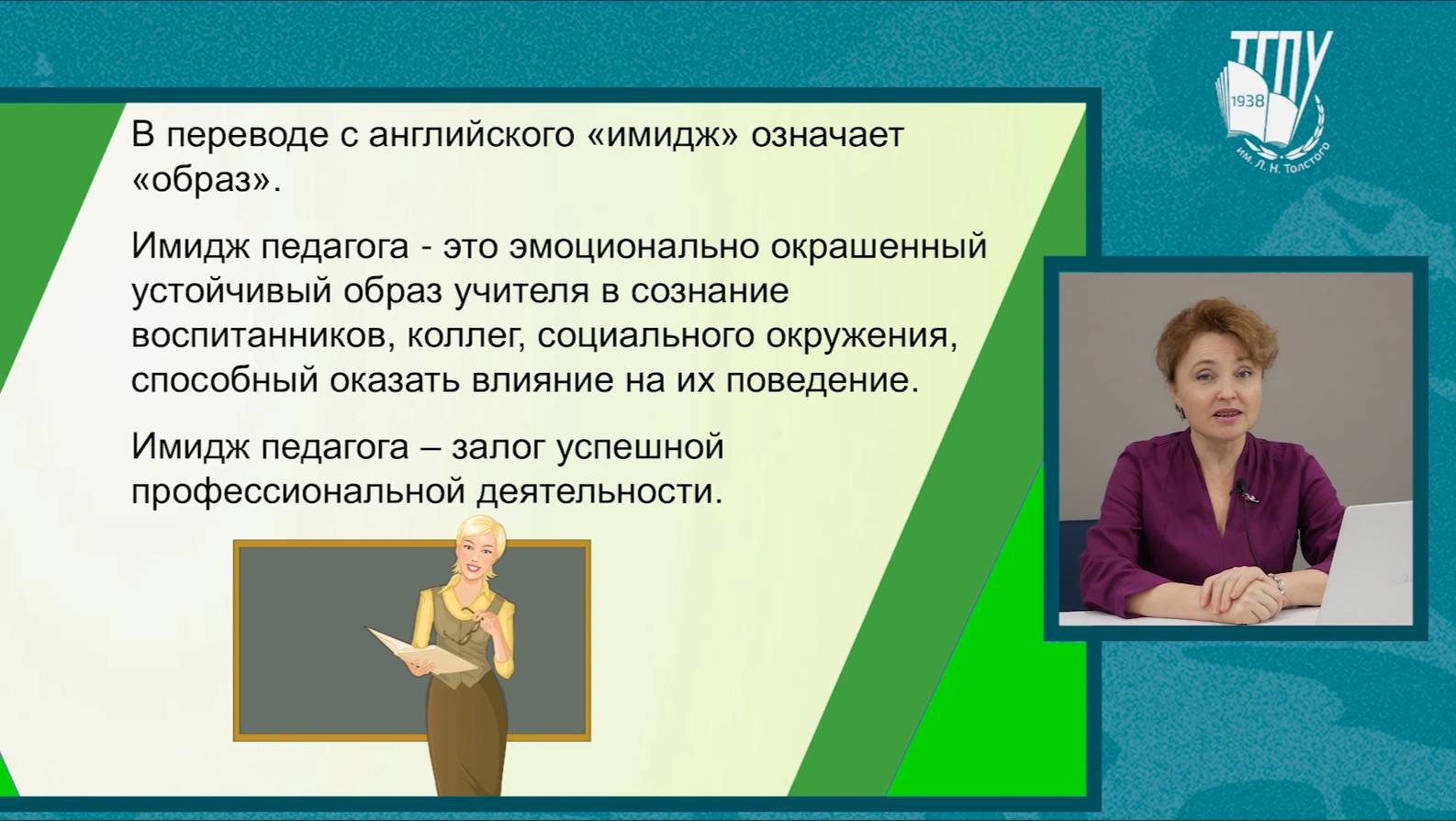 ТГПУ
1938
им. Л. Н. Толстого

В переводе с английского «имидж» означает «образ».

Имидж педагога - это эмоционально окрашенный устойчивый образ учителя в сознание воспитанников, коллег, социального окружения, способный оказать влияние на их поведение.

Имидж педагога – залог успешной профессиональной деятельности.